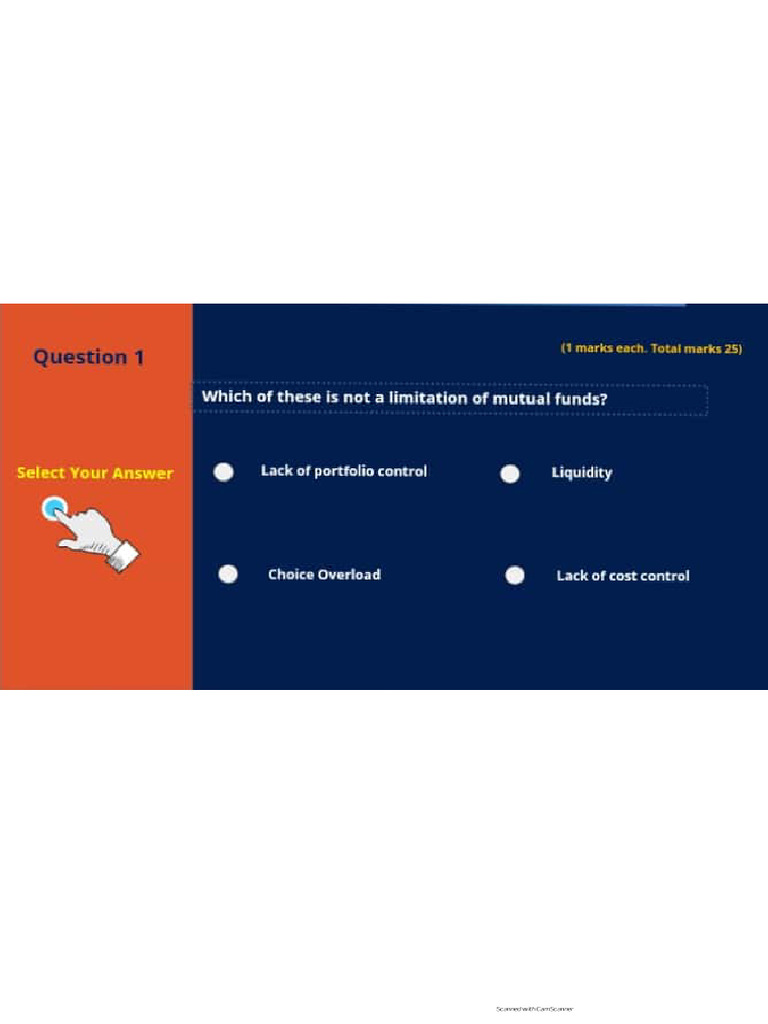 Question 1

(1 marks each. Total marks 25)

Which of these is not a limitation of mutual funds?

Select Your Answer

Lack of portfolio control

Liquidity

Choice Overload

Lack of cost control

Scanned with CamScanner